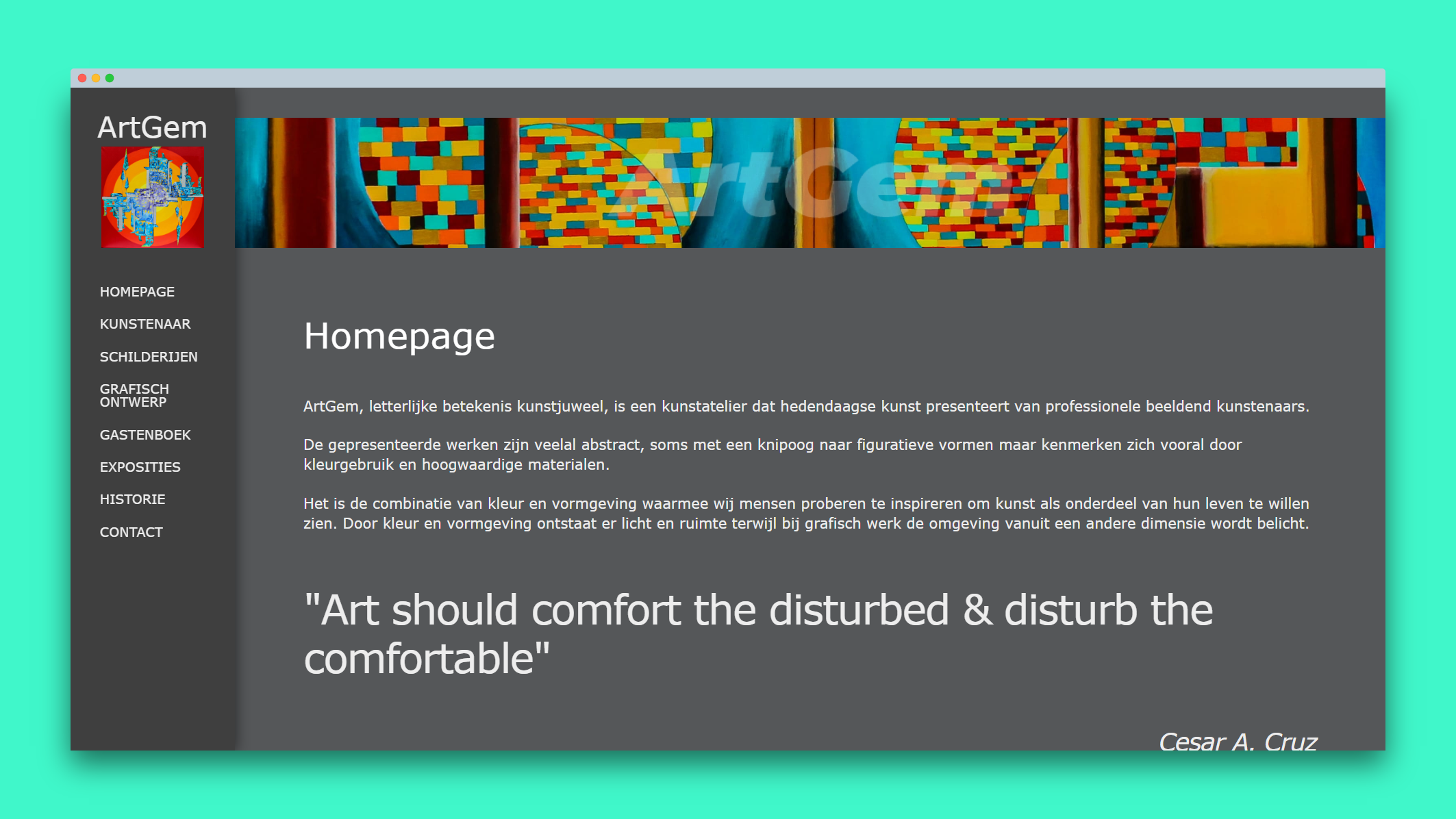 ArtGem

ArtGem

HOMEPAGE
KUNSTENAAR
SCHILDERIJEN
GRAFISCH ONTWERP
GASTENBOEK
EXPOSITIES
HISTORIE
CONTACT

Homepage

ArtGem, letterlijke betekenis kunstjuweel, is een kunstatelier dat hedendaagse kunst presenteert van professionele beeldend kunstenaars.

De gepresenteerde werken zijn veelal abstract, soms met een knipoog naar figuratieve vormen maar kenmerken zich vooral door kleurgebruik en hoogwaardige materialen.

Het is de combinatie van kleur en vormgeving waarmee wij mensen proberen te inspireren om kunst als onderdeel van hun leven te willen zien. Door kleur en vormgeving ontstaat er licht en ruimte terwijl bij grafisch werk de omgeving vanuit een andere dimensie wordt belicht.

"Art should comfort the disturbed & disturb the comfortable"

Cesar A. Cruz